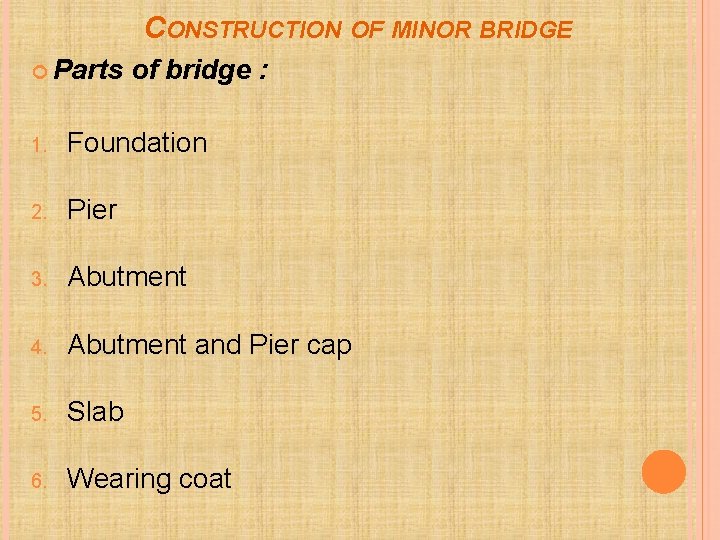 CONSTRUCTION OF MINOR BRIDGE

Parts of bridge :

1. Foundation

2. Pier

3. Abutment

4. Abutment and Pier cap

5. Slab

6. Wearing coat